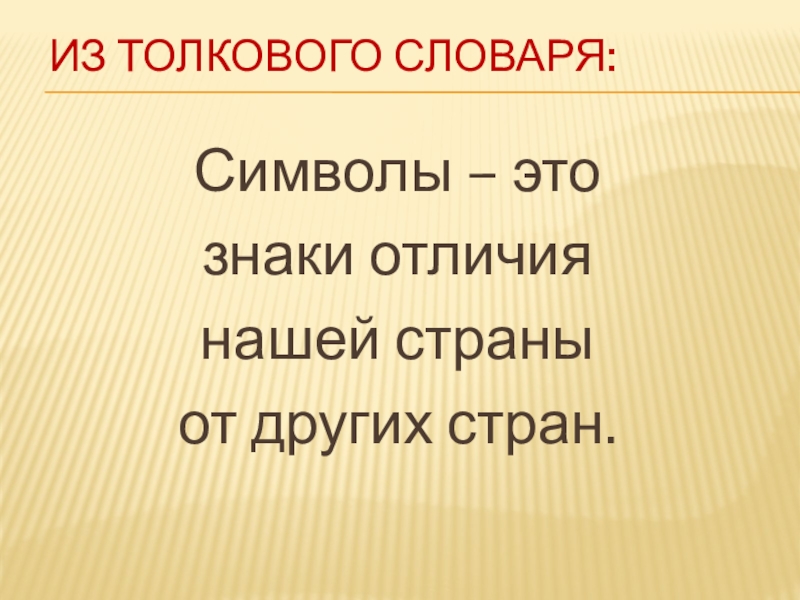 ИЗ ТОЛКОВОГО СЛОВАРЯ:

Символы – это знаки отличия нашей страны от других стран.